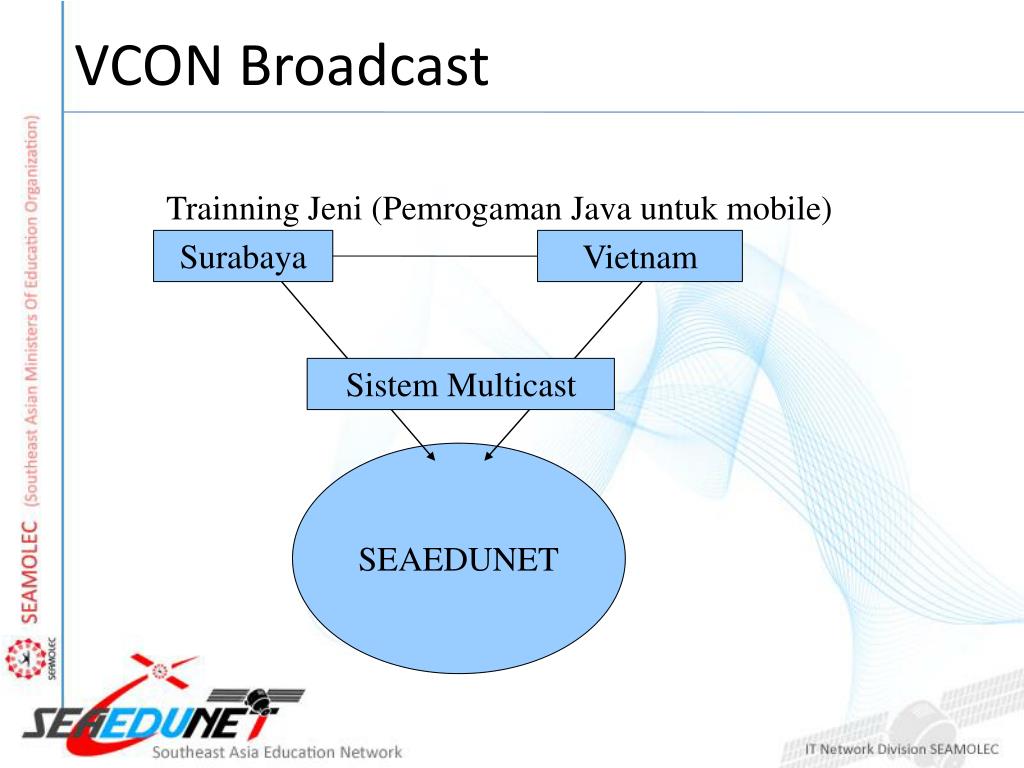 VCON Broadcast

SEAMOLEC (Southeast Asian Ministers Of Education Organization)

Trainning Jeni (Pemrogaman Java untuk mobile)

Surabaya

Vietnam

Sistem Multicast

SEAEDUNET

SEAMOLEC

SEAEDUNET
Southeast Asia Education Network

IT Network Division SEAMOLEC